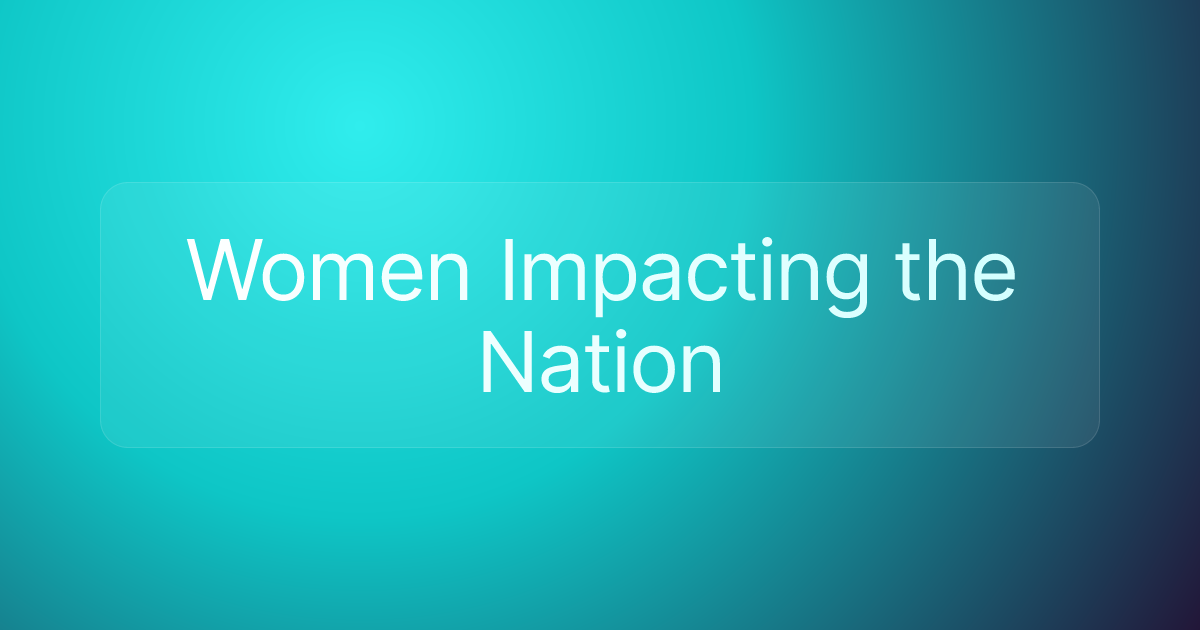 Women Impacting the Nation